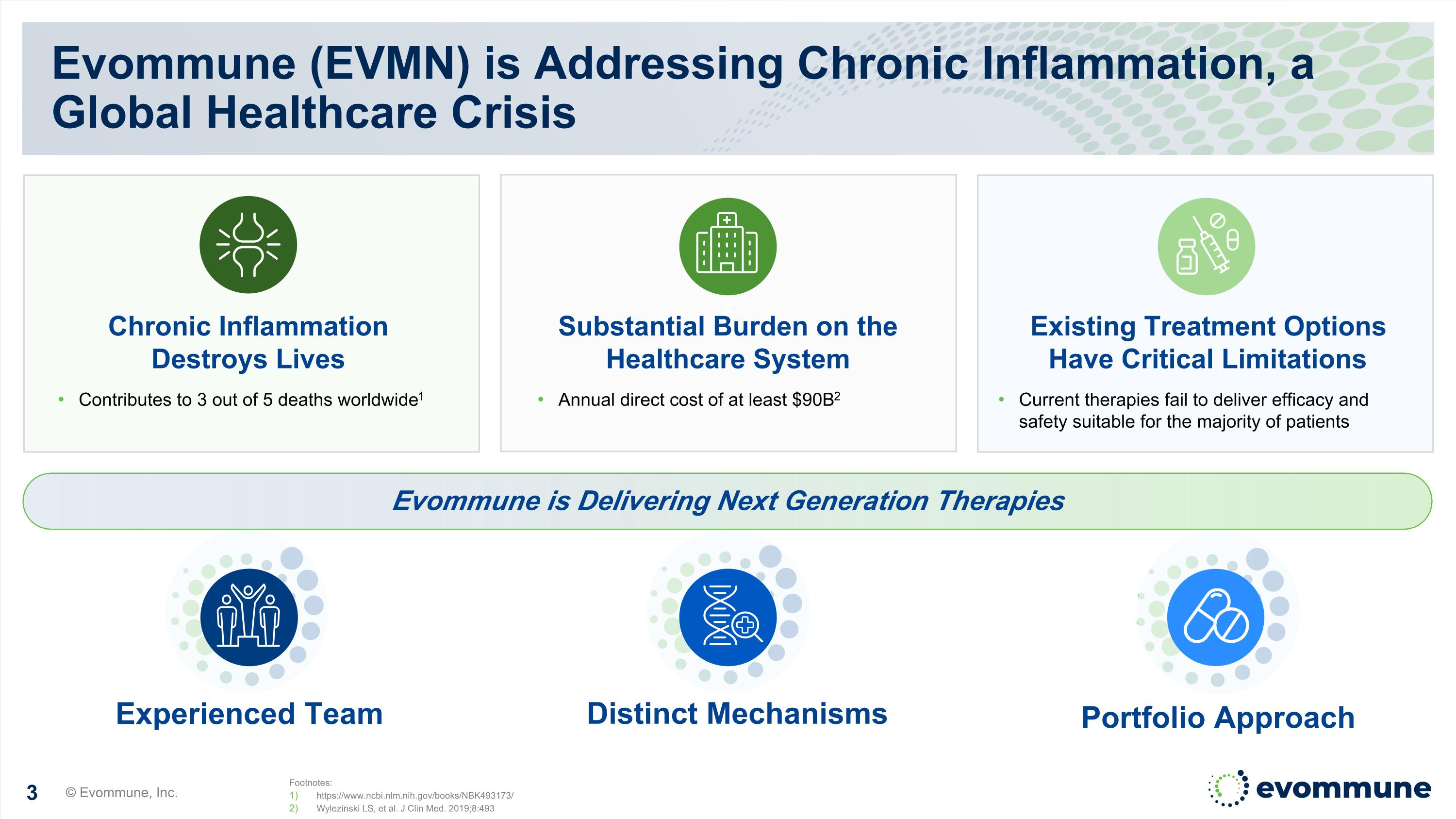 Evommune (EVMN) is Addressing Chronic Inflammation, a Global Healthcare Crisis

Chronic Inflammation Destroys Lives

• Contributes to 3 out of 5 deaths worldwide$^1$

Substantial Burden on the Healthcare System

• Annual direct cost of at least \$90B$^2$

Existing Treatment Options Have Critical Limitations

• Current therapies fail to deliver efficacy and safety suitable for the majority of patients

Evommune is Delivering Next Generation Therapies

Experienced Team

Distinct Mechanisms

Portfolio Approach

3 © Evommune, Inc.

Footnotes:
1) https://www.ncbi.nlm.nih.gov/books/NBK493173/
2) Wylezinski LS, et al. J Clin Med. 2019;8:493

evommune